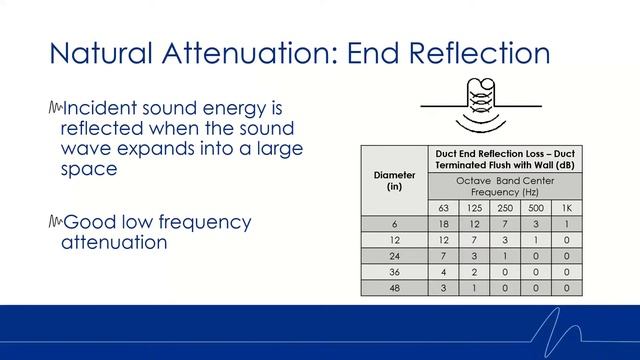 Natural Attenuation: End Reflection

Incident sound energy is reflected when the sound wave expands into a large space

Good low frequency attenuation

| Diameter (in) | Duct End Reflection Loss – Duct Terminated Flush with Wall (dB) | | | | |
|---|---|---|---|---|---|
| | Octave Band Center Frequency (Hz) | | | | |
| | 63 | 125 | 250 | 500 | 1K |
| 6 | 18 | 12 | 7 | 3 | 1 |
| 12 | 12 | 7 | 3 | 1 | 0 |
| 24 | 7 | 3 | 1 | 0 | 0 |
| 36 | 4 | 2 | 0 | 0 | 0 |
| 48 | 3 | 1 | 0 | 0 | 0 |